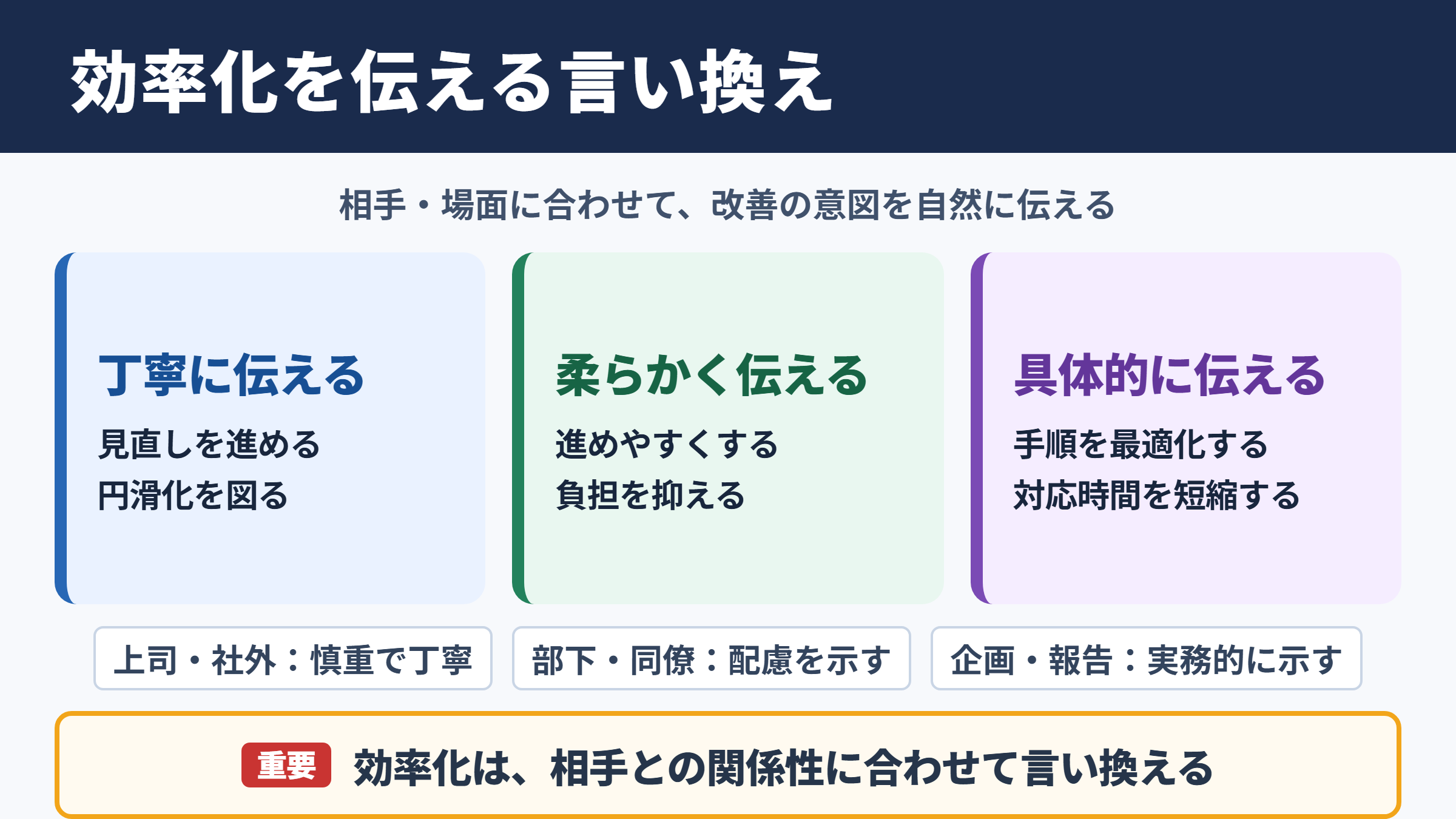 効率化を伝える言い換え

相手・場面に合わせて、改善の意図を自然に伝える

丁寧に伝える

見直しを進める

円滑化を図る

柔らかく伝える

進めやすくする

負担を抑える

具体的に伝える

手順を最適化する

対応時間を短縮する

上司・社外：慎重で丁寧

部下・同僚：配慮を示す

企画・報告：実務的に示す

重要 効率化は、相手との関係性に合わせて言い換える